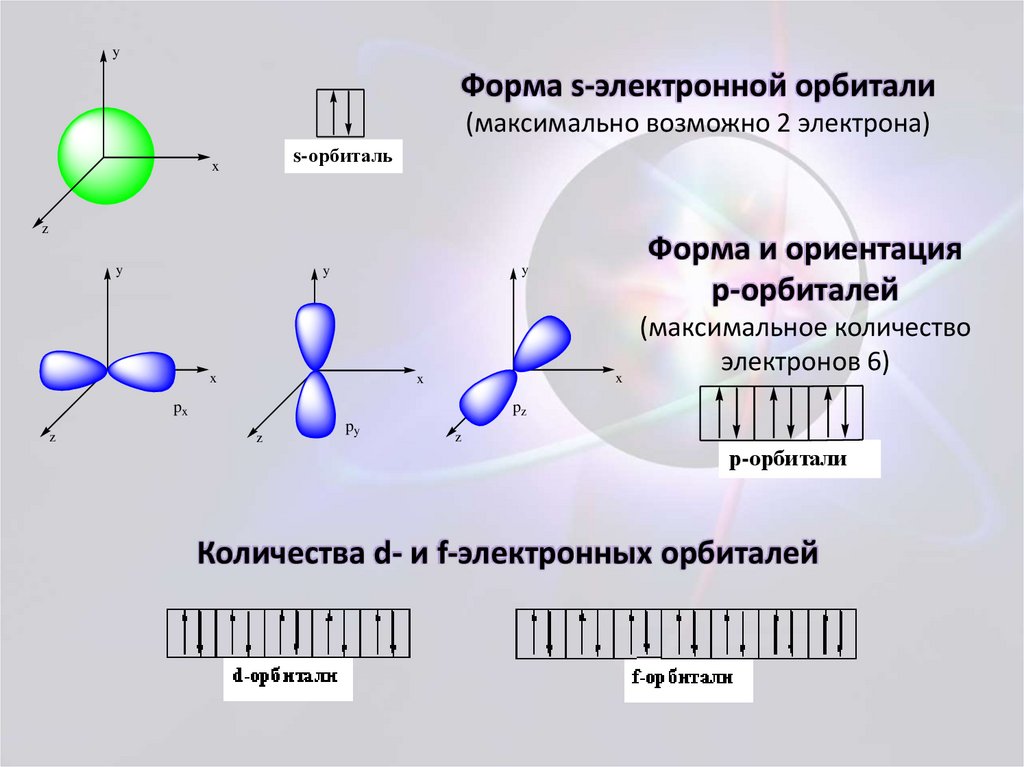 y

x

z

s-орбиталь

Форма s-электронной орбитали
(максимально возможно 2 электрона)

y

x

z

$p_x$

y

x

z

$p_y$

y

x

z

$p_z$

Форма и ориентация p-орбиталей
(максимальное количество электронов 6)

p-орбитали

Количества d- и f-электронных орбиталей

d-орбитали

f-орбитали